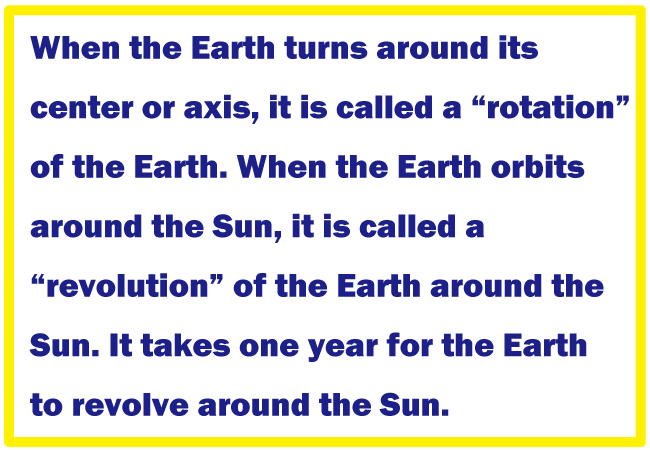 When the Earth turns around its center or axis, it is called a “rotation” of the Earth. When the Earth orbits around the Sun, it is called a “revolution” of the Earth around the Sun. It takes one year for the Earth to revolve around the Sun.